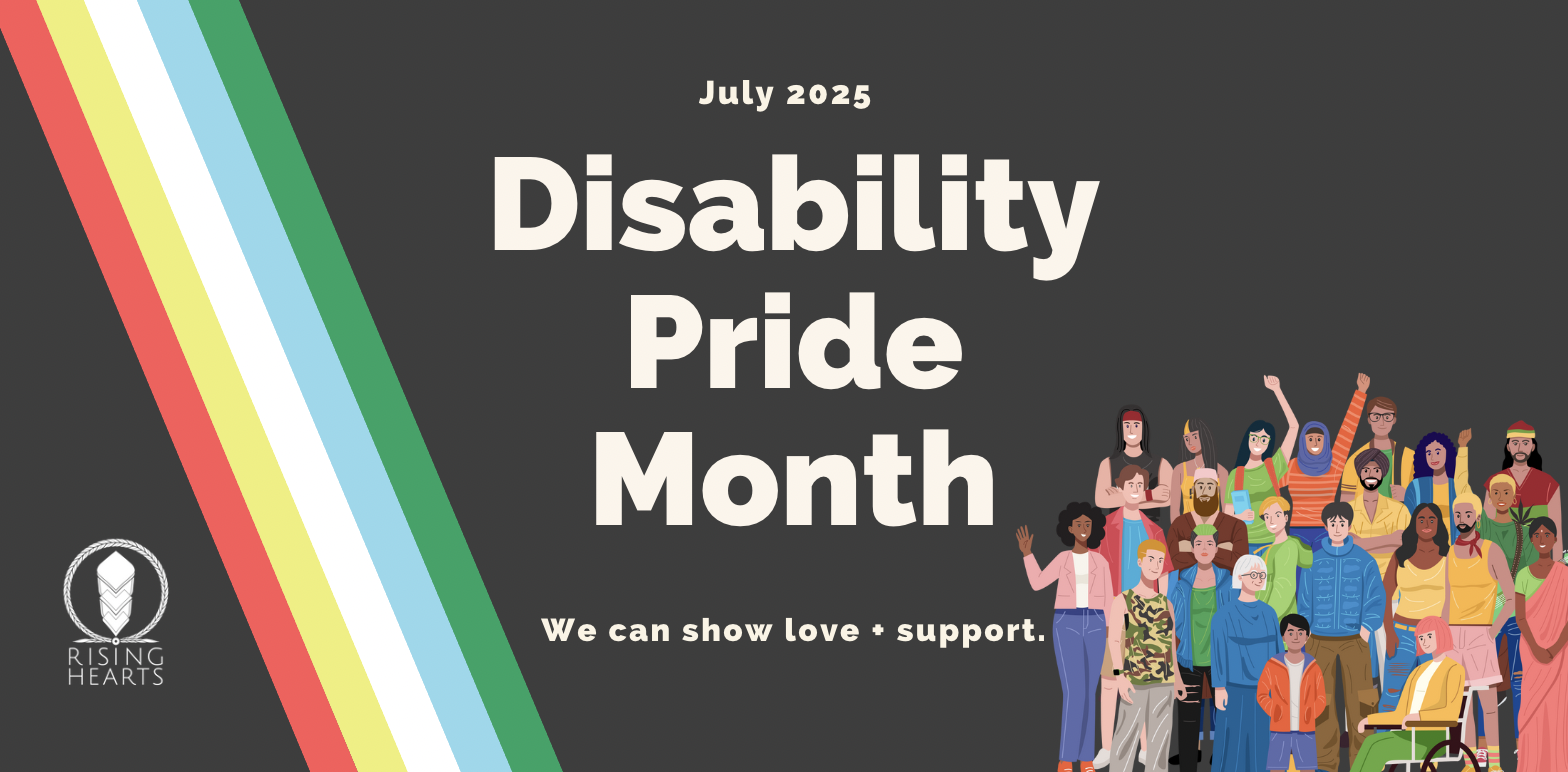 July 2025

Disability Pride Month

We can show love + support.

RISING HEARTS